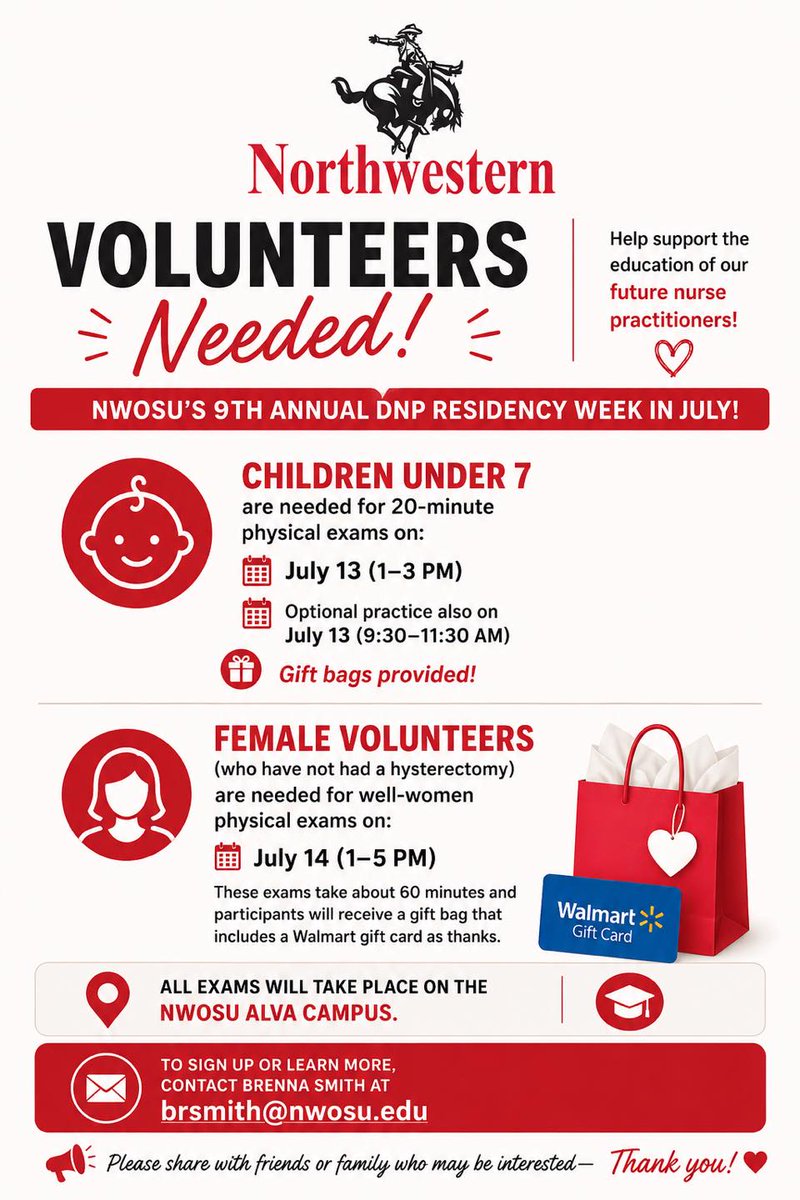 Northwestern

VOLUNTEERS Needed!

Help support the education of our future nurse practitioners!

NWOSU'S 9TH ANNUAL DNP RESIDENCY WEEK IN JULY!

CHILDREN UNDER 7
are needed for 20-minute physical exams on:

July 13 (1–3 PM)

Optional practice also on July 13 (9:30–11:30 AM)

Gift bags provided!

FEMALE VOLUNTEERS
(who have not had a hysterectomy) are needed for well-women physical exams on:

July 14 (1–5 PM)

These exams take about 60 minutes and participants will receive a gift bag that includes a Walmart gift card as thanks.

Walmart Gift Card

ALL EXAMS WILL TAKE PLACE ON THE NWOSU ALVA CAMPUS.

TO SIGN UP OR LEARN MORE, CONTACT BRENNA SMITH AT
brsmith@nwosu.edu

Please share with friends or family who may be interested— Thank you!